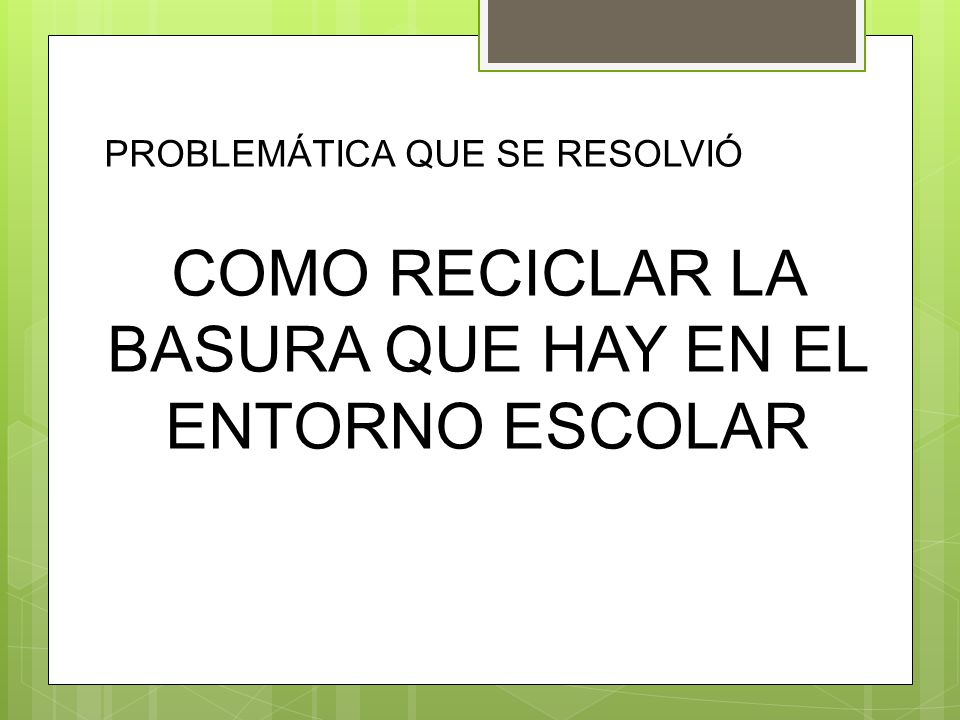 PROBLEMÁTICA QUE SE RESOLVIÓ

COMO RECICLAR LA BASURA QUE HAY EN EL ENTORNO ESCOLAR